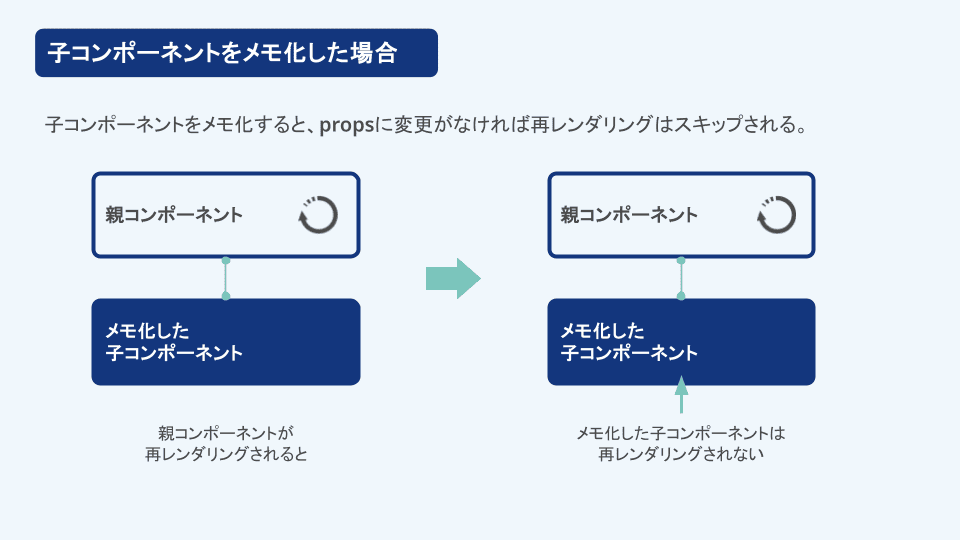 子コンポーネントをメモ化した場合

子コンポーネントをメモ化すると、propsに変更がなければ再レンダリングはスキップされる。

親コンポーネント

メモ化した
子コンポーネント

親コンポーネントが
再レンダリングされると

親コンポーネント

メモ化した
子コンポーネント

メモ化した子コンポーネントは
再レンダリングされない